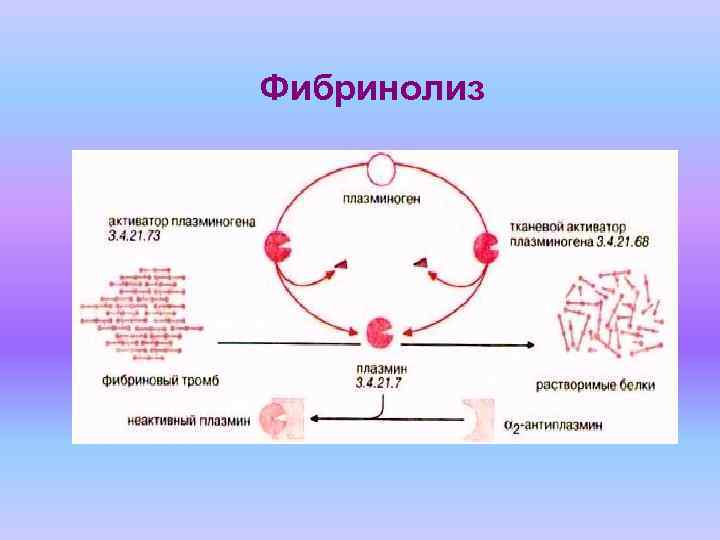 Фибринолиз

плазминоген

активатор плазминогена 3.4.21.73

тканевой активатор плазминогена 3.4.21.68

фибриновый тромб

плазмин 3.4.21.7

растворимые белки

неактивный плазмин

$\alpha_2$-антиплазмин